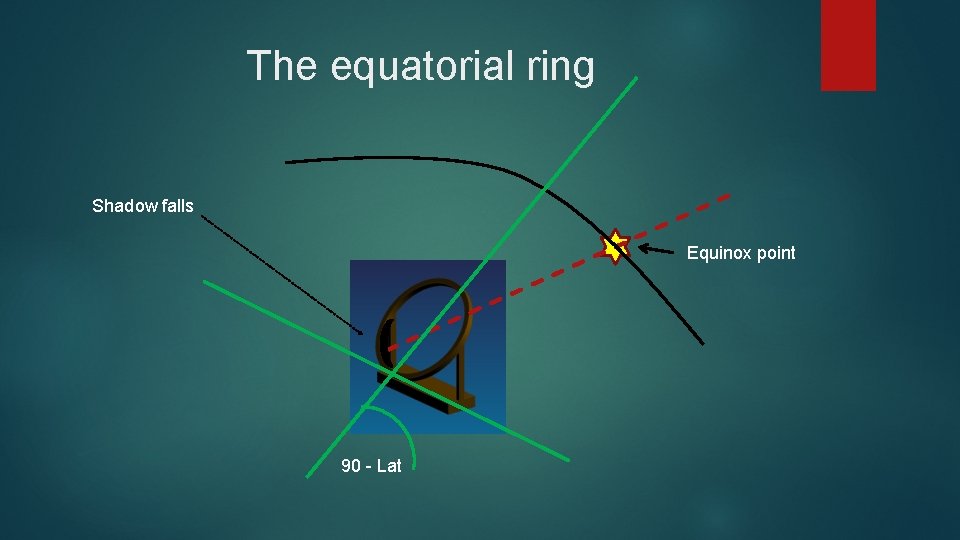 The equatorial ring

Shadow falls

Equinox point

90 - Lat